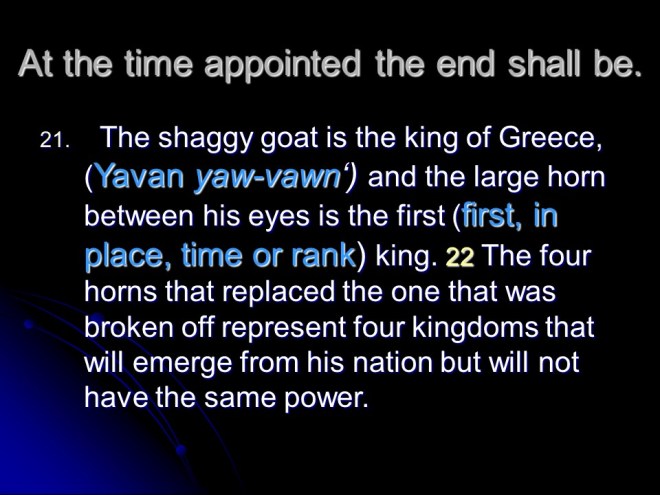 At the time appointed the end shall be.

21. The shaggy goat is the king of Greece, (Yavan yaw-vawn') and the large horn between his eyes is the first (first, in place, time or rank) king. 22 The four horns that replaced the one that was broken off represent four kingdoms that will emerge from his nation but will not have the same power.